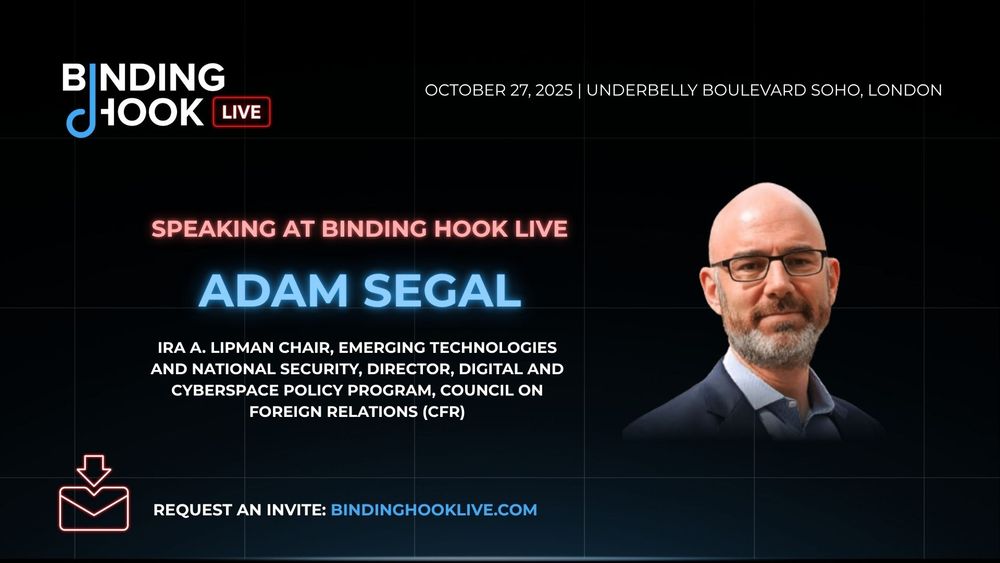 BINDING HOOK LIVE

OCTOBER 27, 2025 | UNDERBELLY BOULEVARD SOHO, LONDON

SPEAKING AT BINDING HOOK LIVE

ADAM SEGAL

IRA A. LIPMAN CHAIR, EMERGING TECHNOLOGIES AND NATIONAL SECURITY, DIRECTOR, DIGITAL AND CYBERSPACE POLICY PROGRAM, COUNCIL ON FOREIGN RELATIONS (CFR)

REQUEST AN INVITE: BINDINGHOOKLIVE.COM